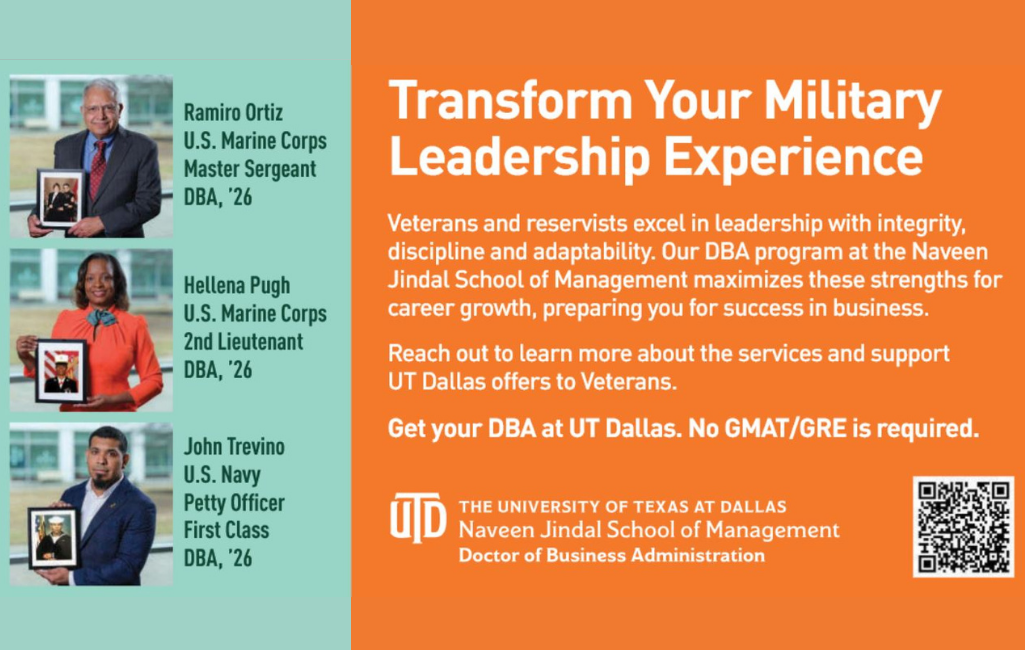 Ramiro Ortiz
U.S. Marine Corps
Master Sergeant
DBA, '26

Hellena Pugh
U.S. Marine Corps
2nd Lieutenant
DBA, '26

John Trevino
U.S. Navy
Petty Officer
First Class
DBA, '26

Transform Your Military Leadership Experience

Veterans and reservists excel in leadership with integrity, discipline and adaptability. Our DBA program at the Naveen Jindal School of Management maximizes these strengths for career growth, preparing you for success in business.

Reach out to learn more about the services and support UT Dallas offers to Veterans.

Get your DBA at UT Dallas. No GMAT/GRE is required.

UTD
THE UNIVERSITY OF TEXAS AT DALLAS
Naveen Jindal School of Management
Doctor of Business Administration